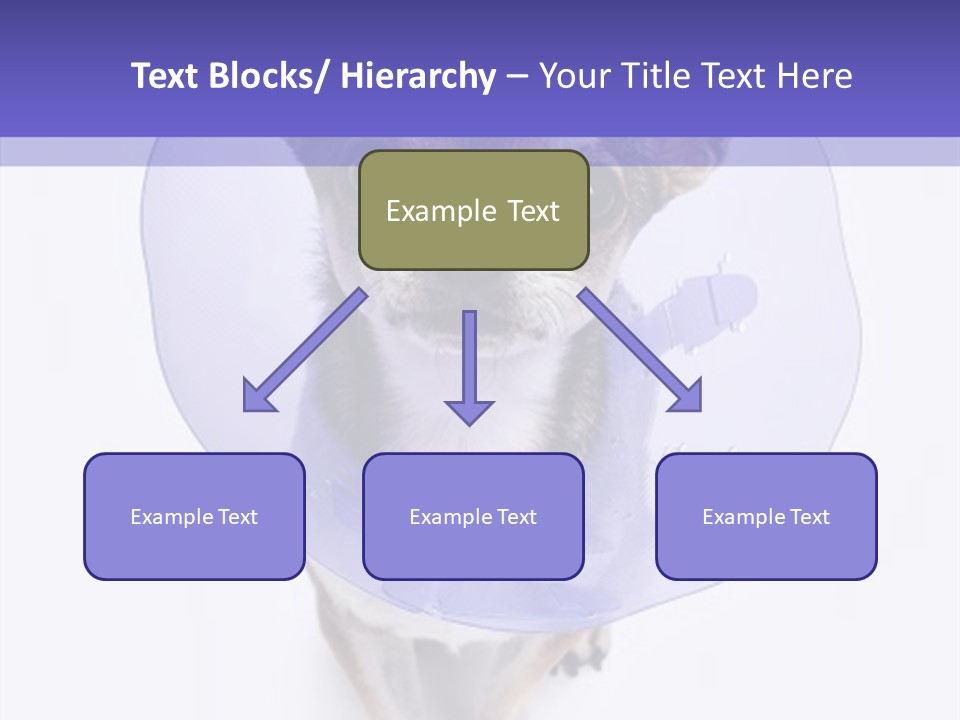 Text Blocks/ Hierarchy – Your Title Text Here

Example Text

Example Text

Example Text

Example Text